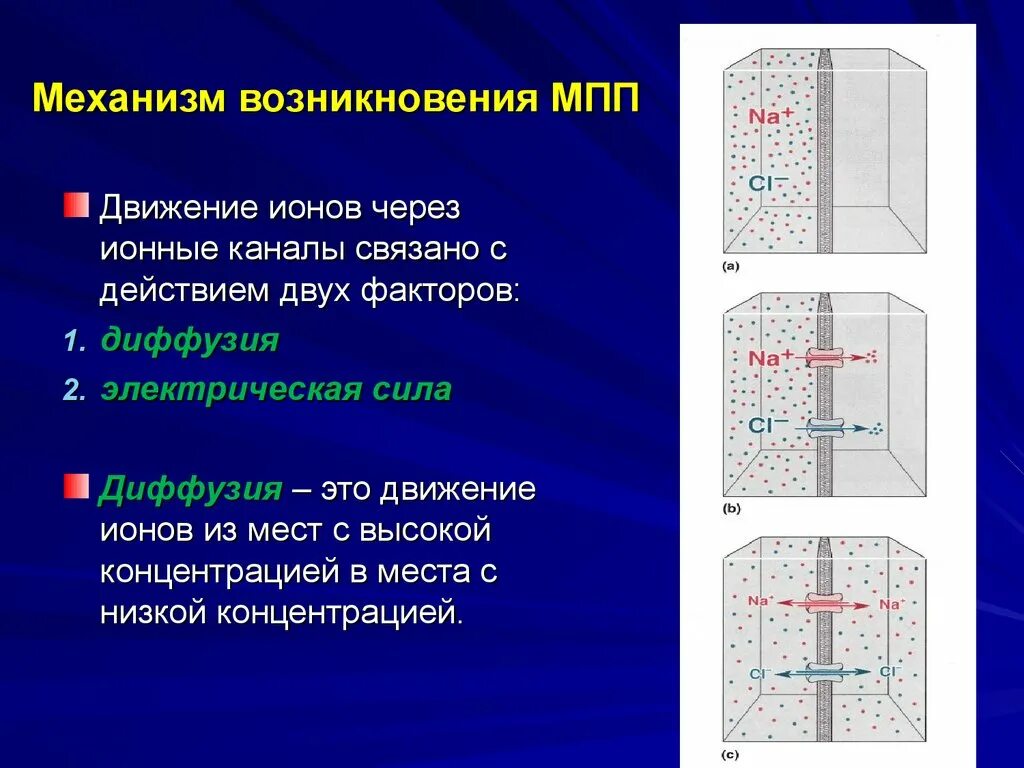 Механизм возникновения МПП

Движение ионов через ионные каналы связано с действием двух факторов:

1. диффузия
2. электрическая сила

Диффузия – это движение ионов из мест с высокой концентрацией в места с низкой концентрацией.

$Na^+$

$Cl^-$

(a)

$Na^+$

$Cl^-$

(b)

$Na^+$ $Na^+$

$Cl^-$ $Cl^-$

(c)